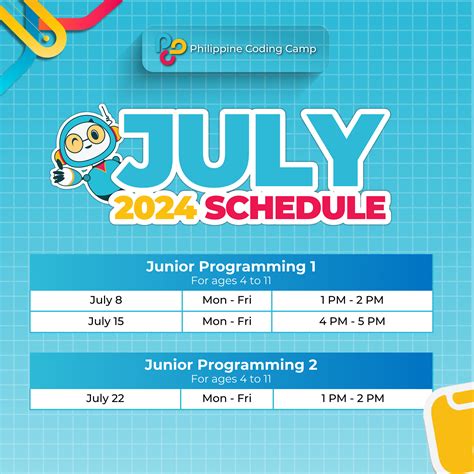 Philippine Coding Camp

JULY
2024 SCHEDULE

Junior Programming 1
For ages 4 to 11

| July 8 | Mon - Fri | 1 PM - 2 PM |
|---|---|---|
| July 15 | Mon - Fri | 4 PM - 5 PM |

Junior Programming 2
For ages 4 to 11

| July 22 | Mon - Fri | 1 PM - 2 PM |
|---|---|---|